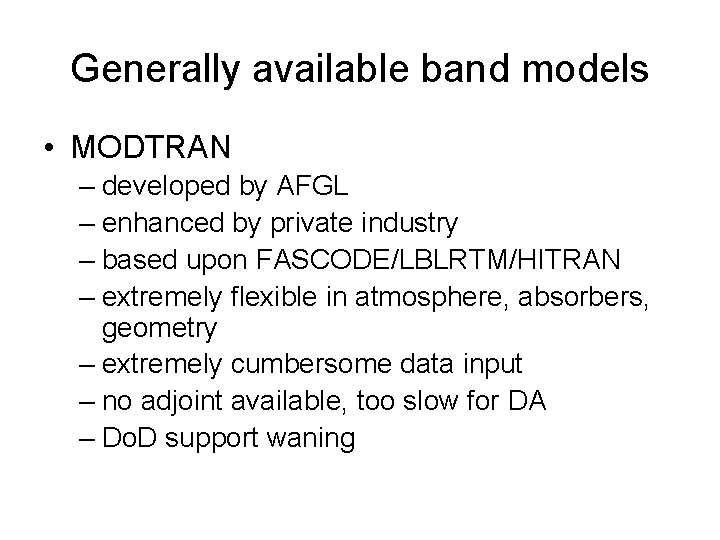 Generally available band models

• MODTRAN
– developed by AFGL
– enhanced by private industry
– based upon FASCODE/LBLRTM/HITRAN
– extremely flexible in atmosphere, absorbers, geometry
– extremely cumbersome data input
– no adjoint available, too slow for DA
– DoD support waning